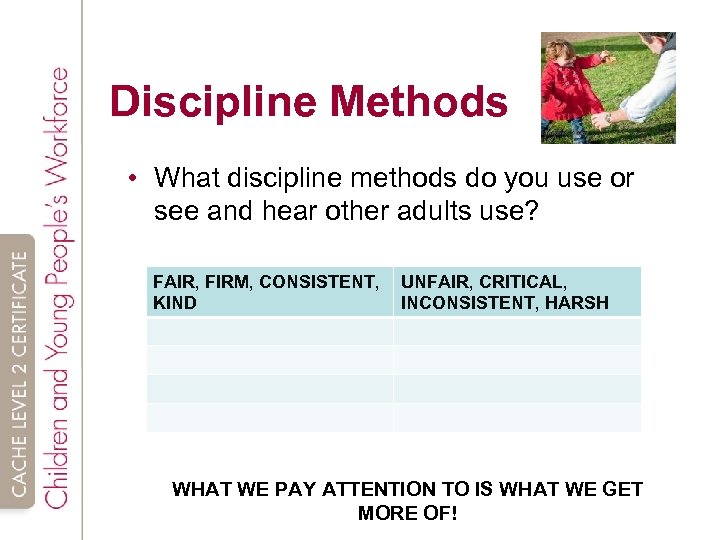 CACHE LEVEL 2 CERTIFICATE

Children and Young People's Workforce

Discipline Methods

• What discipline methods do you use or see and hear other adults use?

| FAIR, FIRM, CONSISTENT, KIND | UNFAIR, CRITICAL, INCONSISTENT, HARSH |
|---|---|
| | |
| | |
| | |
| | |

WHAT WE PAY ATTENTION TO IS WHAT WE GET MORE OF!